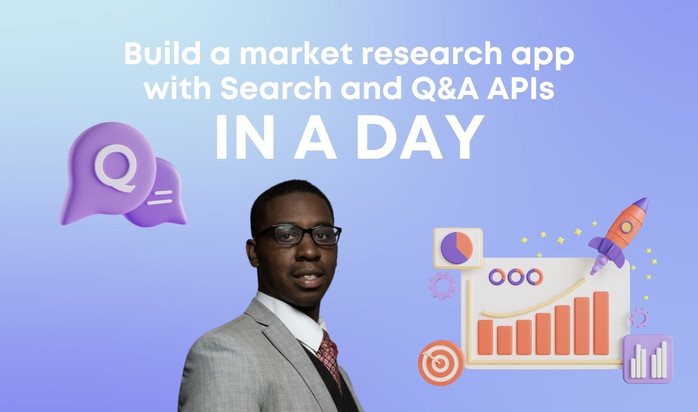 Build a market research app with Search and Q&A APIs

IN A DAY

Q